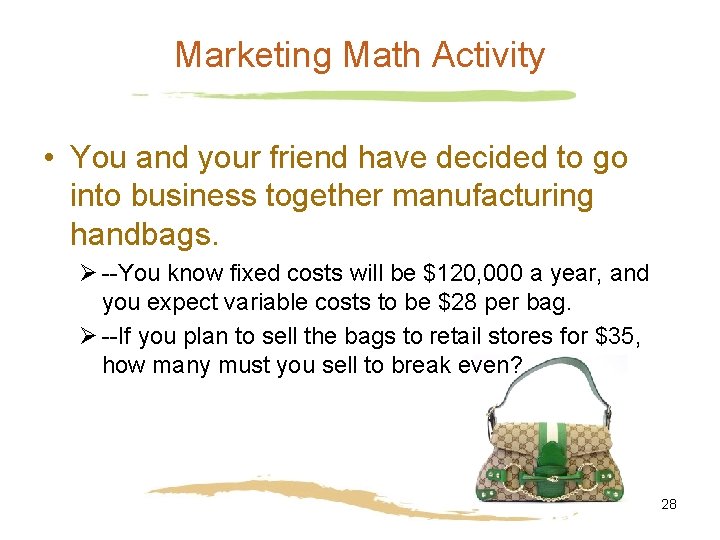 Marketing Math Activity

• You and your friend have decided to go into business together manufacturing handbags.

➢ --You know fixed costs will be \$120,000 a year, and you expect variable costs to be \$28 per bag.

➢ --If you plan to sell the bags to retail stores for \$35, how many must you sell to break even?

28